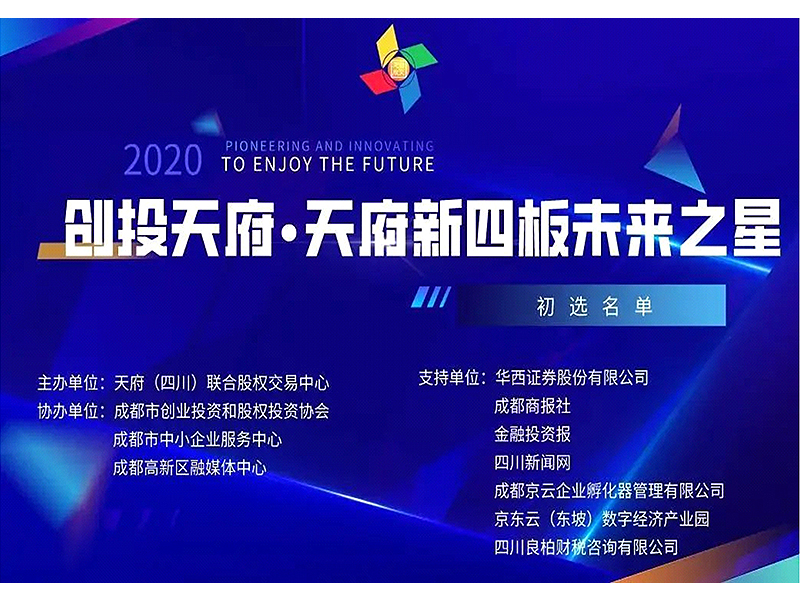 2020 PIONEERING AND INNOVATING TO ENJOY THE FUTURE

创投天府·天府新四板未来之星

初选名单

主办单位：天府（四川）联合股权交易中心
协办单位：成都市创业投资和股权投资协会
成都市中小企业服务中心
成都高新区融媒体中心

支持单位：华西证券股份有限公司
成都商报社
金融投资报
四川新闻网
成都京云企业孵化器管理有限公司
京东云（东坡）数字经济产业园
四川良柏财税咨询有限公司